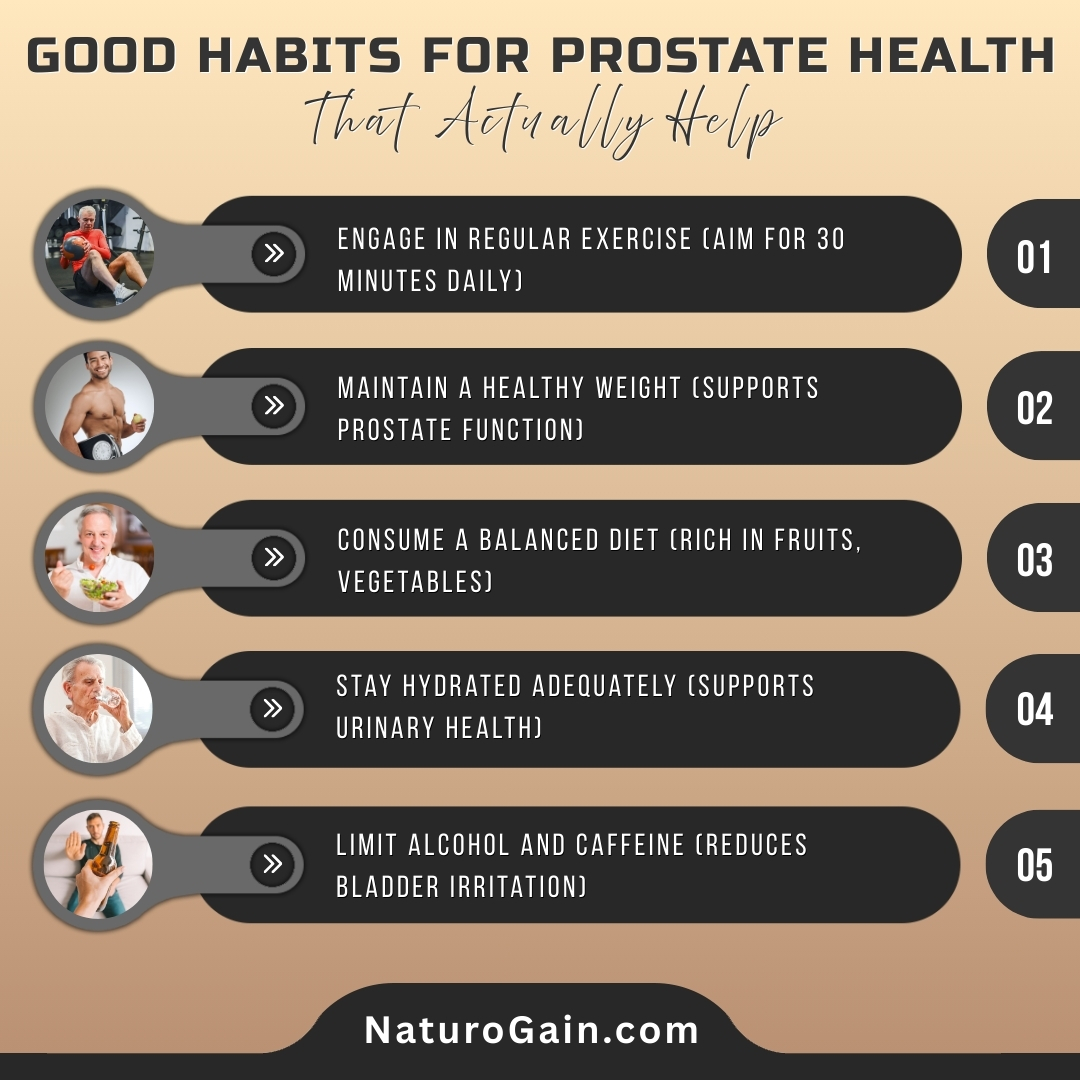 GOOD HABITS FOR PROSTATE HEALTH
That Actually Help

ENGAGE IN REGULAR EXERCISE (AIM FOR 30 MINUTES DAILY)
01

MAINTAIN A HEALTHY WEIGHT (SUPPORTS PROSTATE FUNCTION)
02

CONSUME A BALANCED DIET (RICH IN FRUITS, VEGETABLES)
03

STAY HYDRATED ADEQUATELY (SUPPORTS URINARY HEALTH)
04

LIMIT ALCOHOL AND CAFFEINE (REDUCES BLADDER IRRITATION)
05

NaturoGain.com